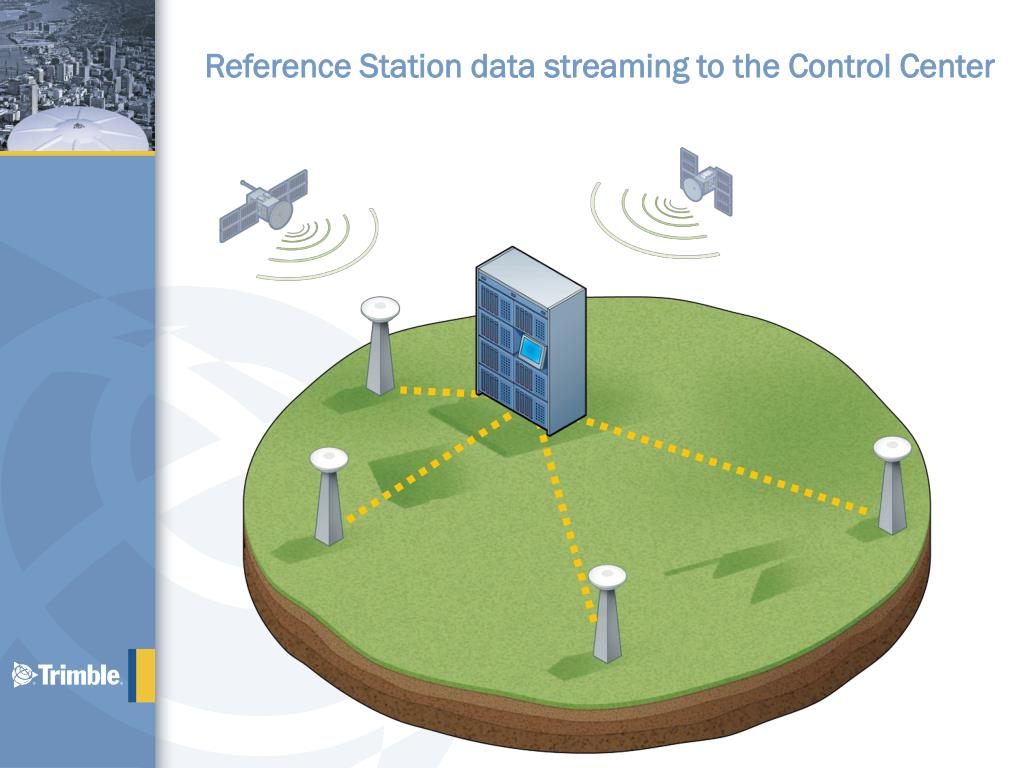 Reference Station data streaming to the Control Center

Trimble.